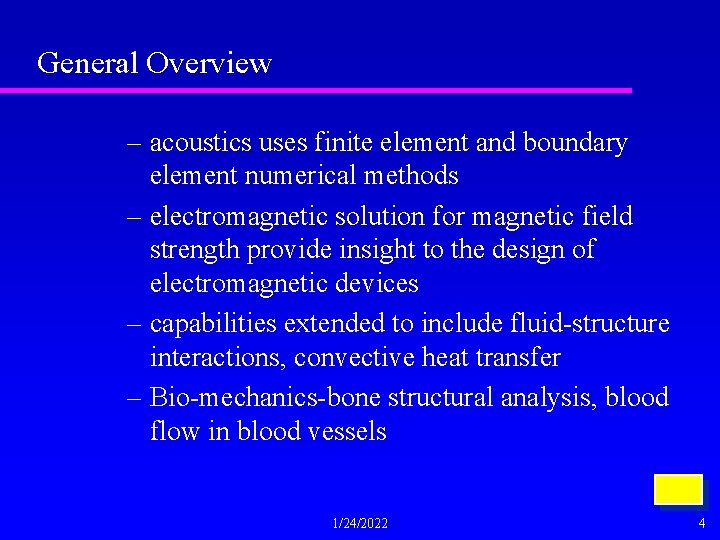 General Overview

– acoustics uses finite element and boundary element numerical methods

– electromagnetic solution for magnetic field strength provide insight to the design of electromagnetic devices

– capabilities extended to include fluid-structure interactions, convective heat transfer

– Bio-mechanics-bone structural analysis, blood flow in blood vessels

1/24/2022

4